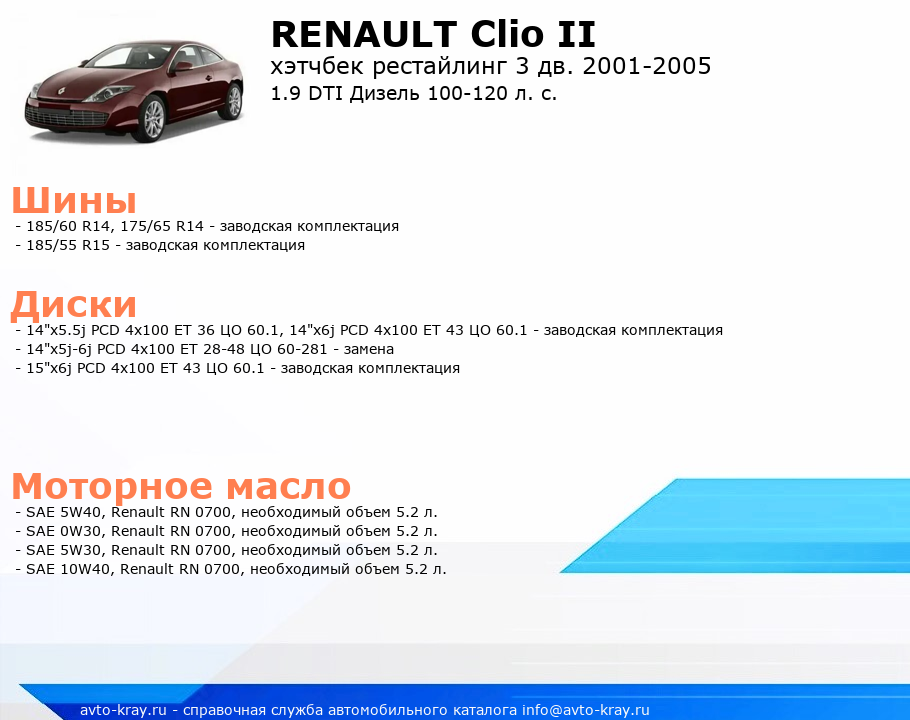 RENAULT Clio II
хэтчбек рестайлинг 3 дв. 2001-2005
1.9 DTI Дизель 100-120 л. с.

Шины
- 185/60 R14, 175/65 R14 - заводская комплектация
- 185/55 R15 - заводская комплектация

Диски
- 14"x5.5j PCD 4x100 ET 36 ЦО 60.1, 14"x6j PCD 4x100 ET 43 ЦО 60.1 - заводская комплектация
- 14"x5j-6j PCD 4x100 ET 28-48 ЦО 60-281 - замена
- 15"x6j PCD 4x100 ET 43 ЦО 60.1 - заводская комплектация

Моторное масло
- SAE 5W40, Renault RN 0700, необходимый объем 5.2 л.
- SAE 0W30, Renault RN 0700, необходимый объем 5.2 л.
- SAE 5W30, Renault RN 0700, необходимый объем 5.2 л.
- SAE 10W40, Renault RN 0700, необходимый объем 5.2 л.

avto-kray.ru - справочная служба автомобильного каталога info@avto-kray.ru